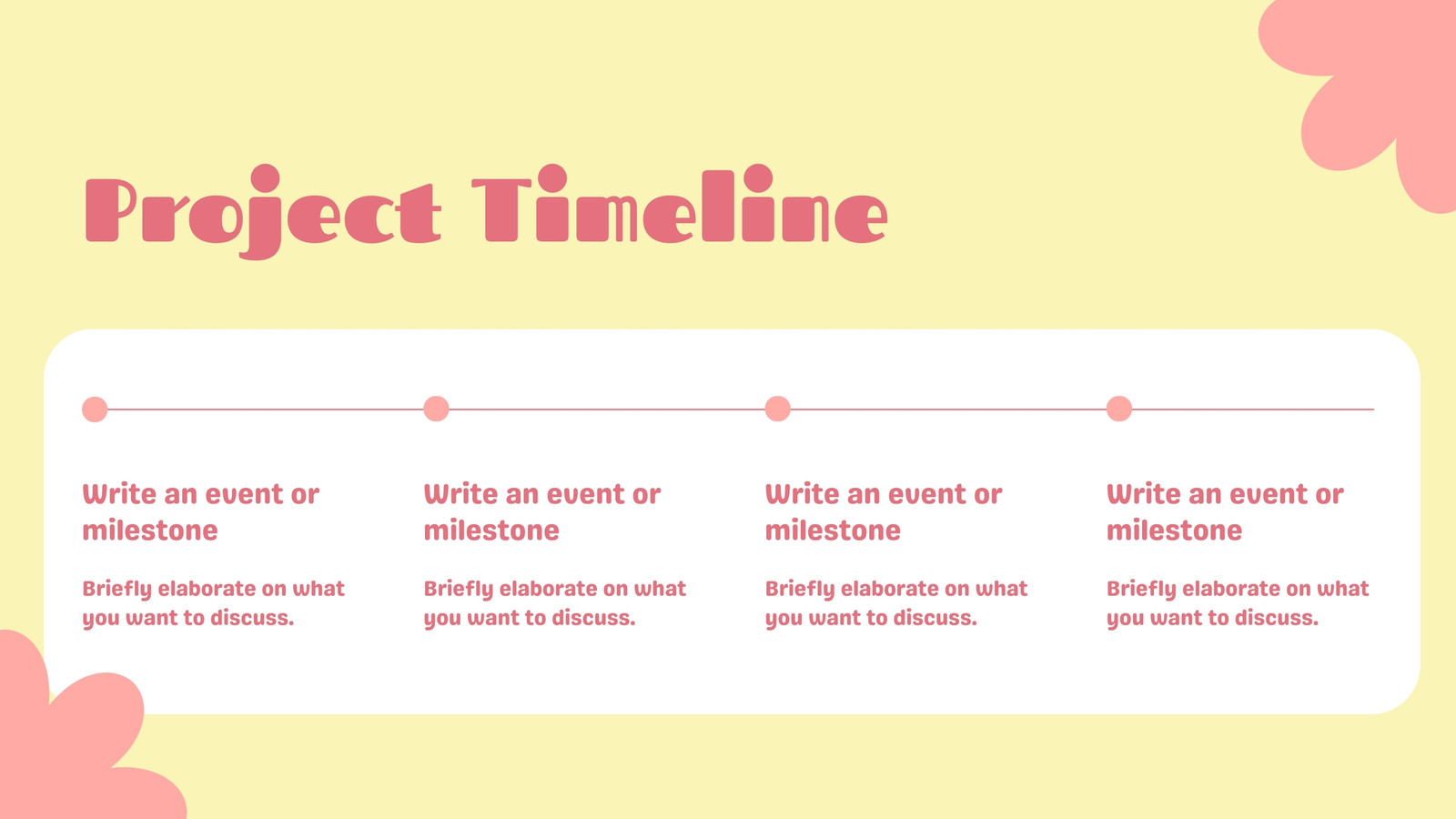 Project Timeline

Write an event or milestone

Briefly elaborate on what you want to discuss.

Write an event or milestone

Briefly elaborate on what you want to discuss.

Write an event or milestone

Briefly elaborate on what you want to discuss.

Write an event or milestone

Briefly elaborate on what you want to discuss.